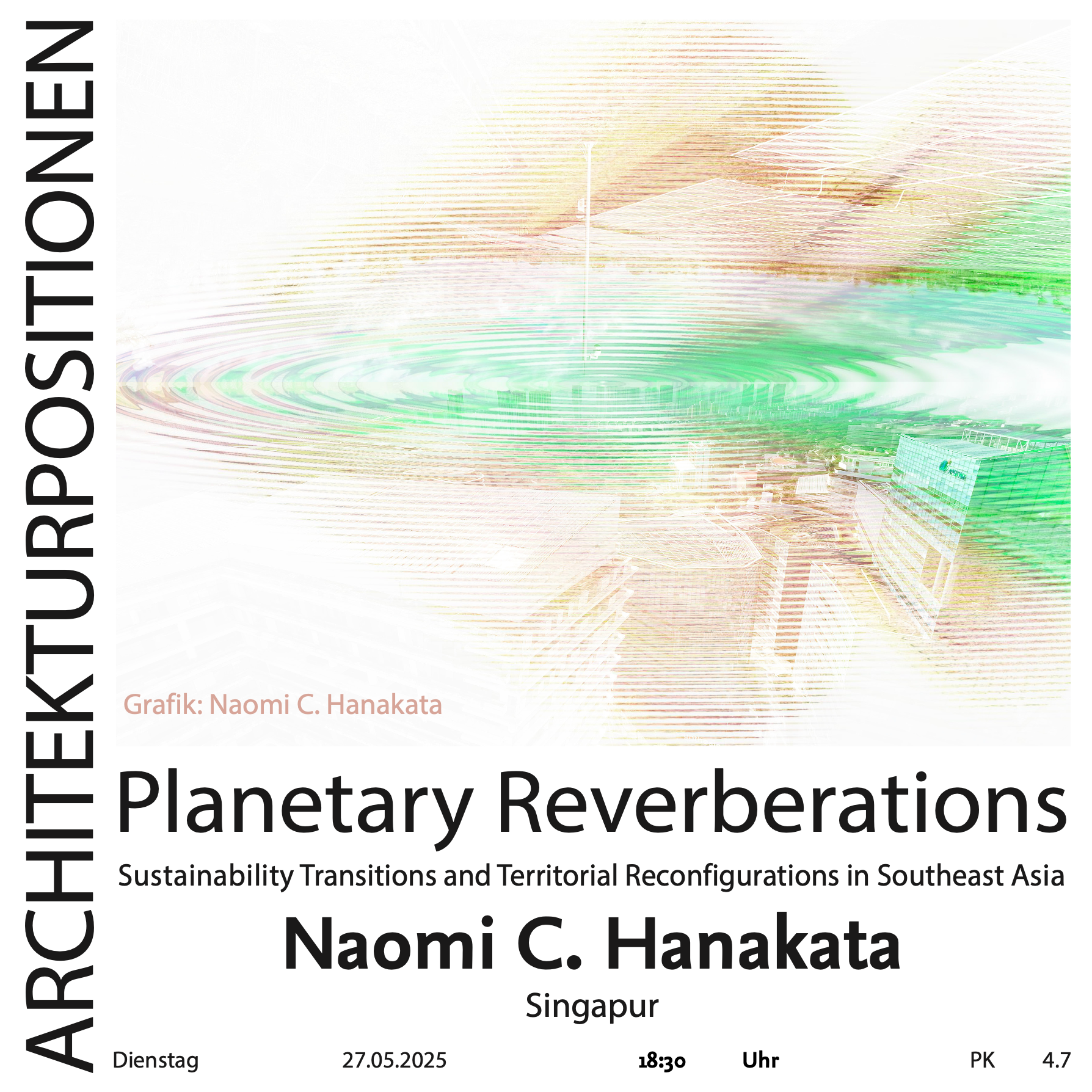 ARCHITEKTURPOSITIONEN

Grafik: Naomi C. Hanakata

Planetary Reverberations

Sustainability Transitions and Territorial Reconfigurations in Southeast Asia

Naomi C. Hanakata

Singapur

Dienstag 27.05.2025 18:30 Uhr PK 4.7